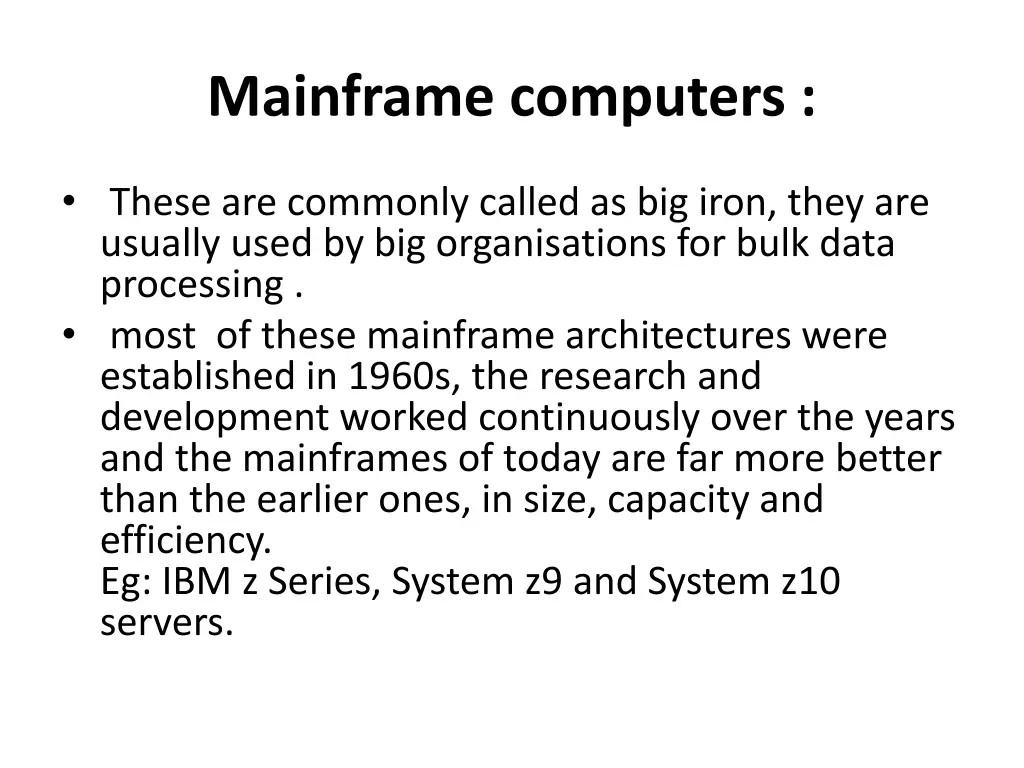 Mainframe computers :

• These are commonly called as big iron, they are usually used by big organisations for bulk data processing .

• most of these mainframe architectures were established in 1960s, the research and development worked continuously over the years and the mainframes of today are far more better than the earlier ones, in size, capacity and efficiency.
Eg: IBM z Series, System z9 and System z10 servers.